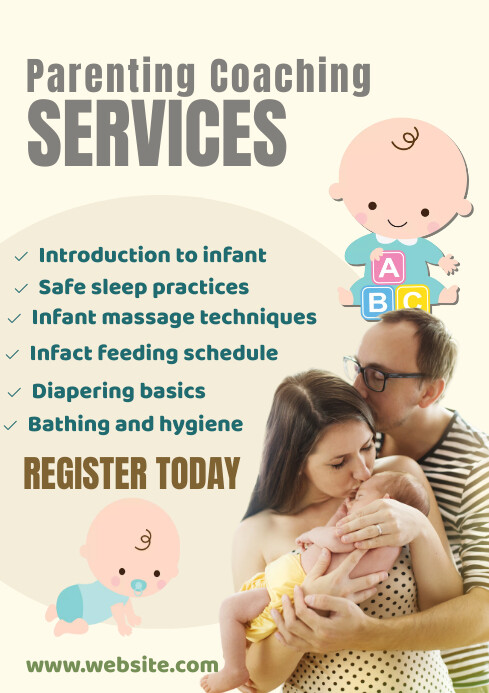 Parenting Coaching
SERVICES

A
B C

✓ Introduction to infant
✓ Safe sleep practices
✓ Infant massage techniques
✓ Infact feeding schedule
✓ Diapering basics
✓ Bathing and hygiene

REGISTER TODAY

www.website.com